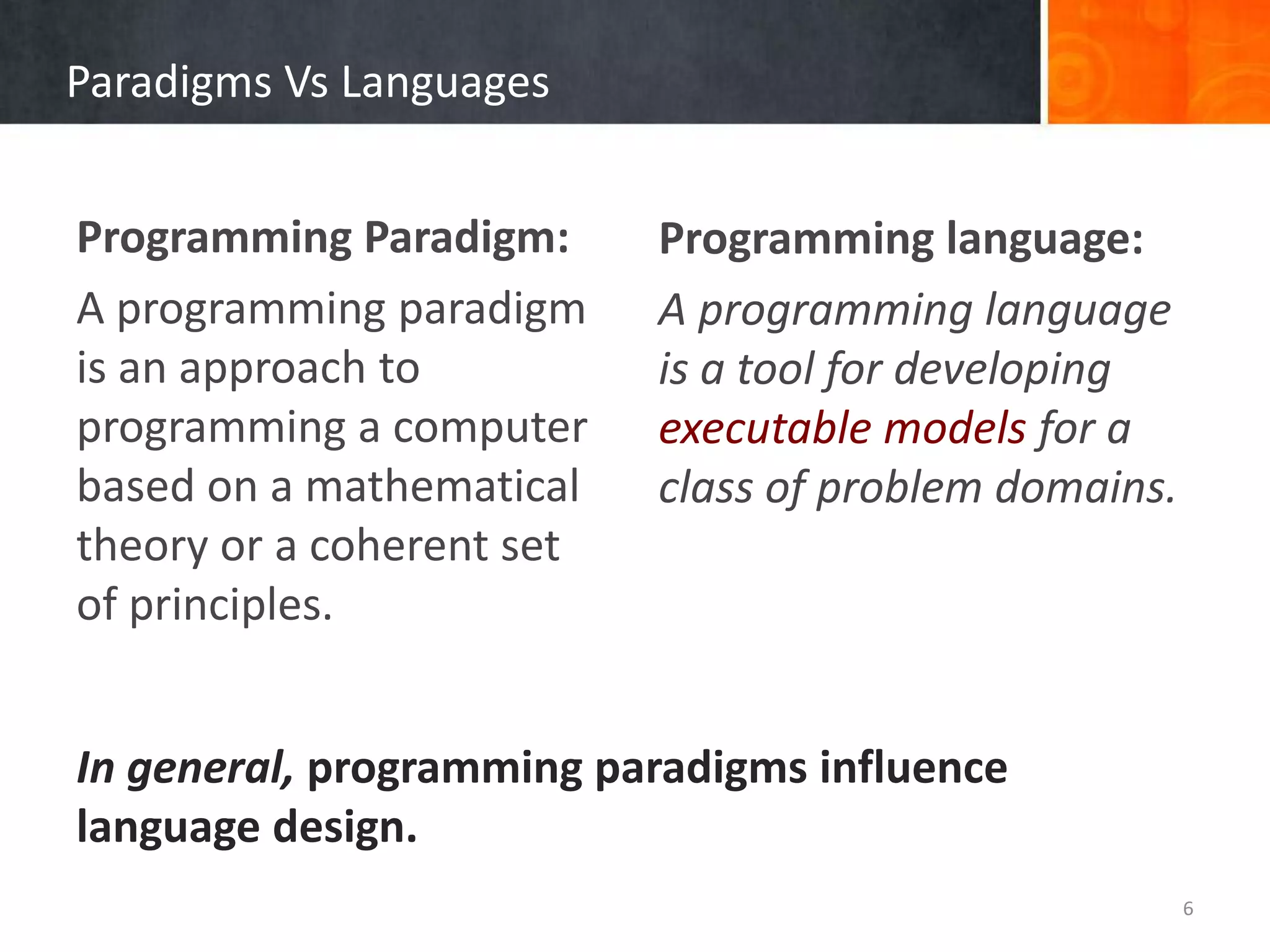 Paradigms Vs Languages

Programming Paradigm:

A programming paradigm is an approach to programming a computer based on a mathematical theory or a coherent set of principles.

Programming language:

A programming language is a tool for developing executable models for a class of problem domains.

In general, programming paradigms influence language design.

6